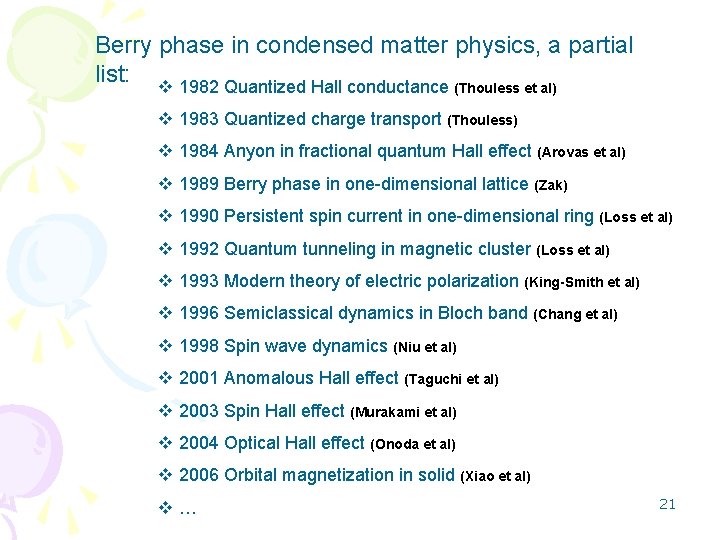 Berry phase in condensed matter physics, a partial list:

❖ 1982 Quantized Hall conductance (Thouless et al)

❖ 1983 Quantized charge transport (Thouless)

❖ 1984 Anyon in fractional quantum Hall effect (Arovas et al)

❖ 1989 Berry phase in one-dimensional lattice (Zak)

❖ 1990 Persistent spin current in one-dimensional ring (Loss et al)

❖ 1992 Quantum tunneling in magnetic cluster (Loss et al)

❖ 1993 Modern theory of electric polarization (King-Smith et al)

❖ 1996 Semiclassical dynamics in Bloch band (Chang et al)

❖ 1998 Spin wave dynamics (Niu et al)

❖ 2001 Anomalous Hall effect (Taguchi et al)

❖ 2003 Spin Hall effect (Murakami et al)

❖ 2004 Optical Hall effect (Onoda et al)

❖ 2006 Orbital magnetization in solid (Xiao et al)

❖ …

21